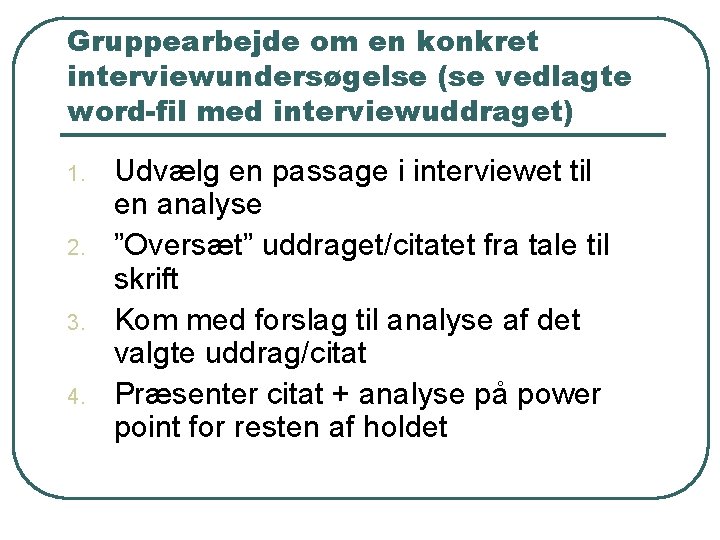 Gruppearbejde om en konkret interviewundersøgelse (se vedlagte word-fil med interviewuddraget)

1. Udvælg en passage i interviewet til en analyse
2. ”Oversæt” uddraget/citatet fra tale til skrift
3. Kom med forslag til analyse af det valgte uddrag/citat
4. Præsenter citat + analyse på power point for resten af holdet